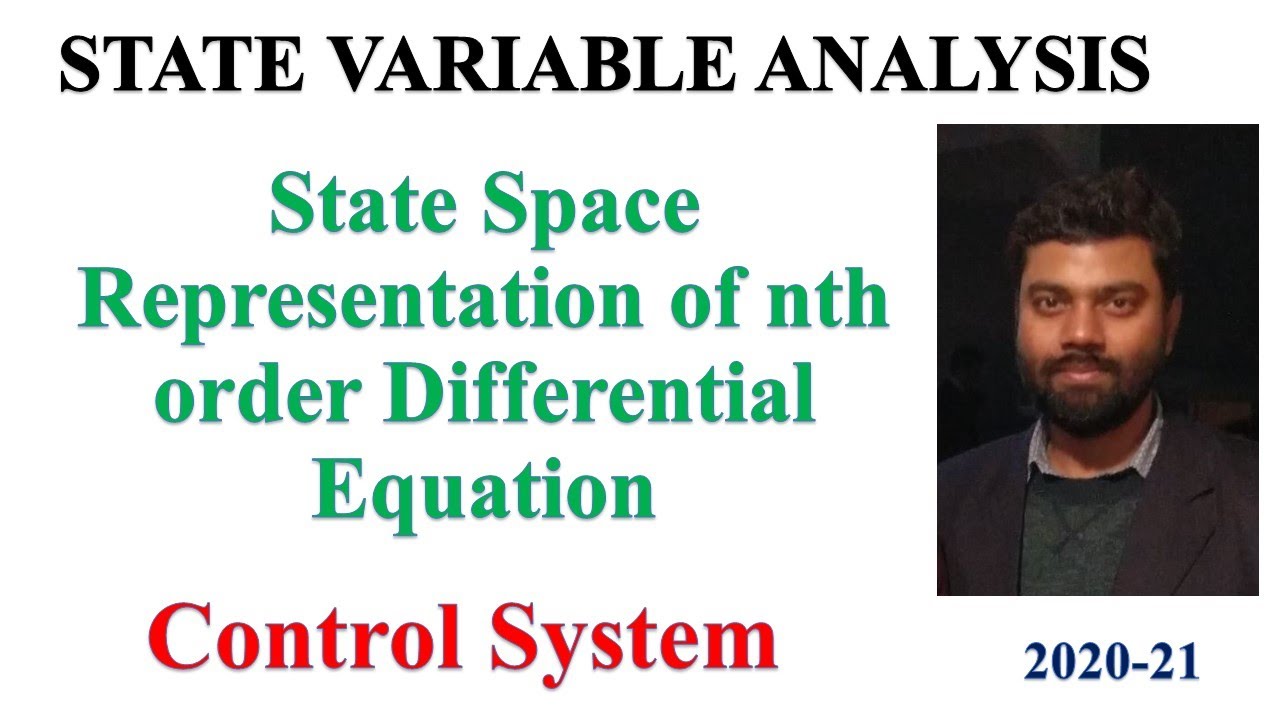 STATE VARIABLE ANALYSIS

State Space Representation of nth order Differential Equation

Control System

2020-21